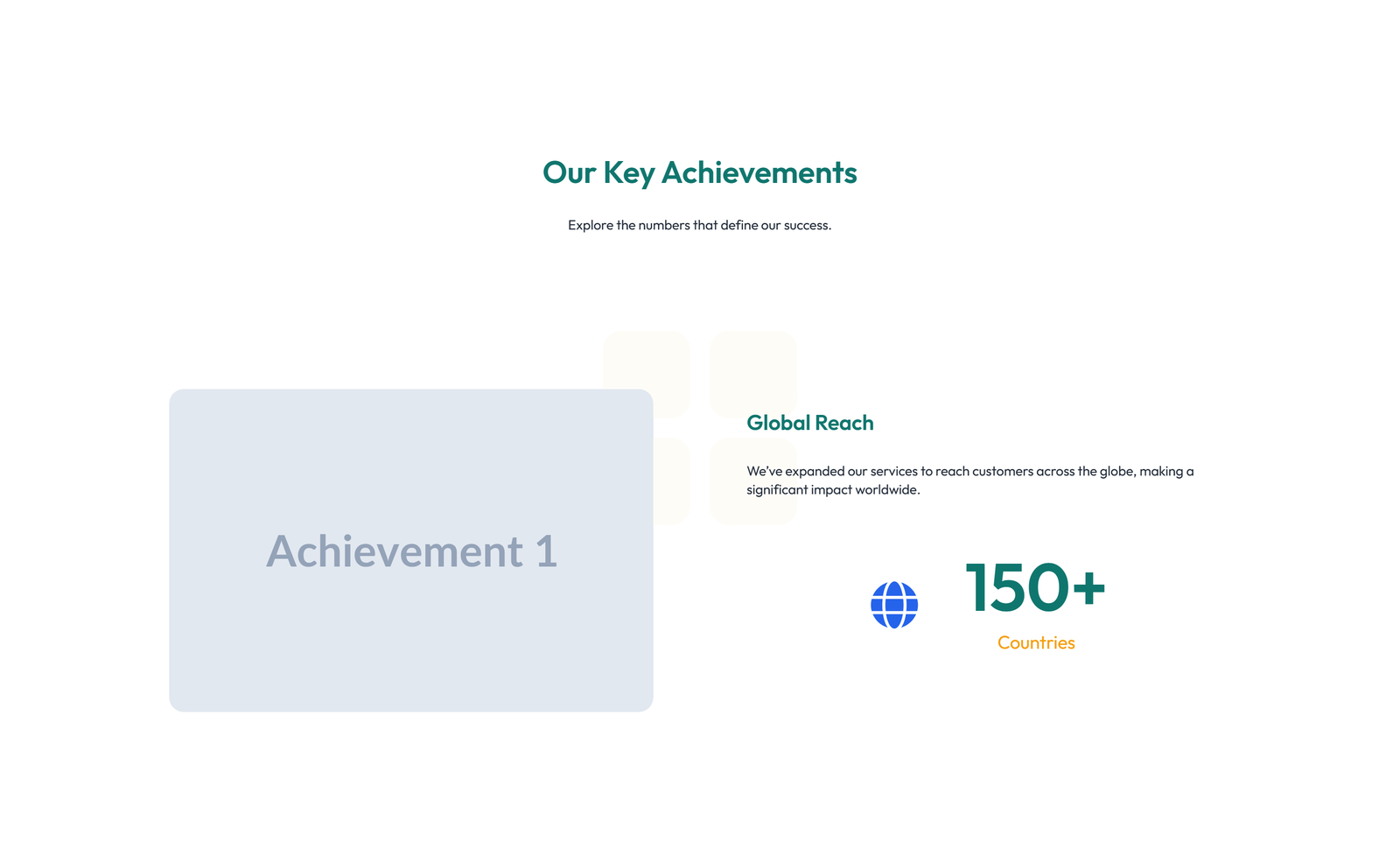 Our Key Achievements

Explore the numbers that define our success.

Achievement 1

Global Reach

We've expanded our services to reach customers across the globe, making a significant impact worldwide.

150+

Countries